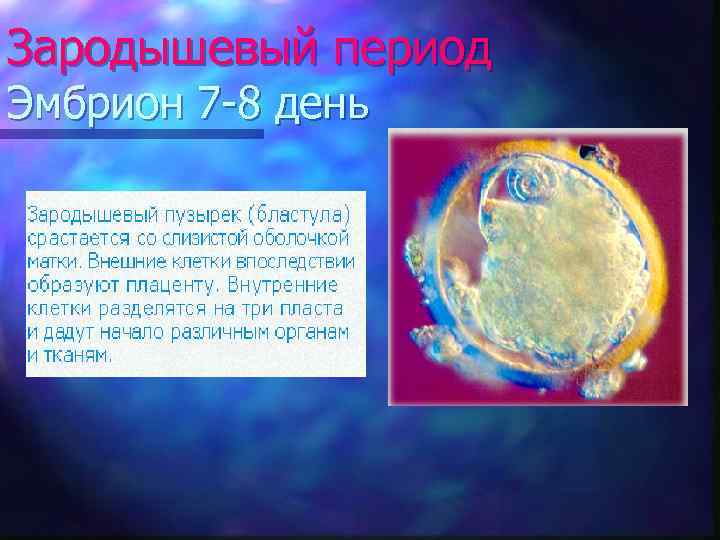 Зародышевый период
Эмбрион 7-8 день

Зародышевый пузырек (бластула) срастается со слизистой оболочкой матки. Внешние клетки впоследствии образуют плаценту. Внутренние клетки разделятся на три пласта и дадут начало различным органам и тканям.